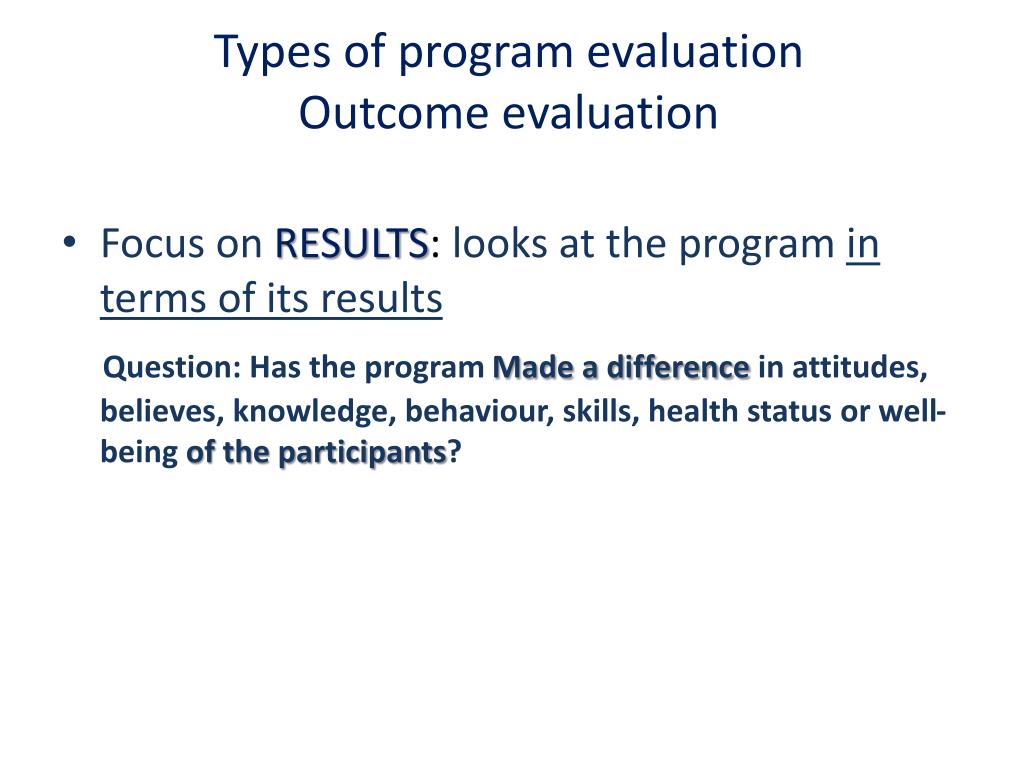 Types of program evaluation
Outcome evaluation

• Focus on RESULTS: looks at the program in terms of its results

Question: Has the program Made a difference in attitudes, believes, knowledge, behaviour, skills, health status or well-being of the participants?